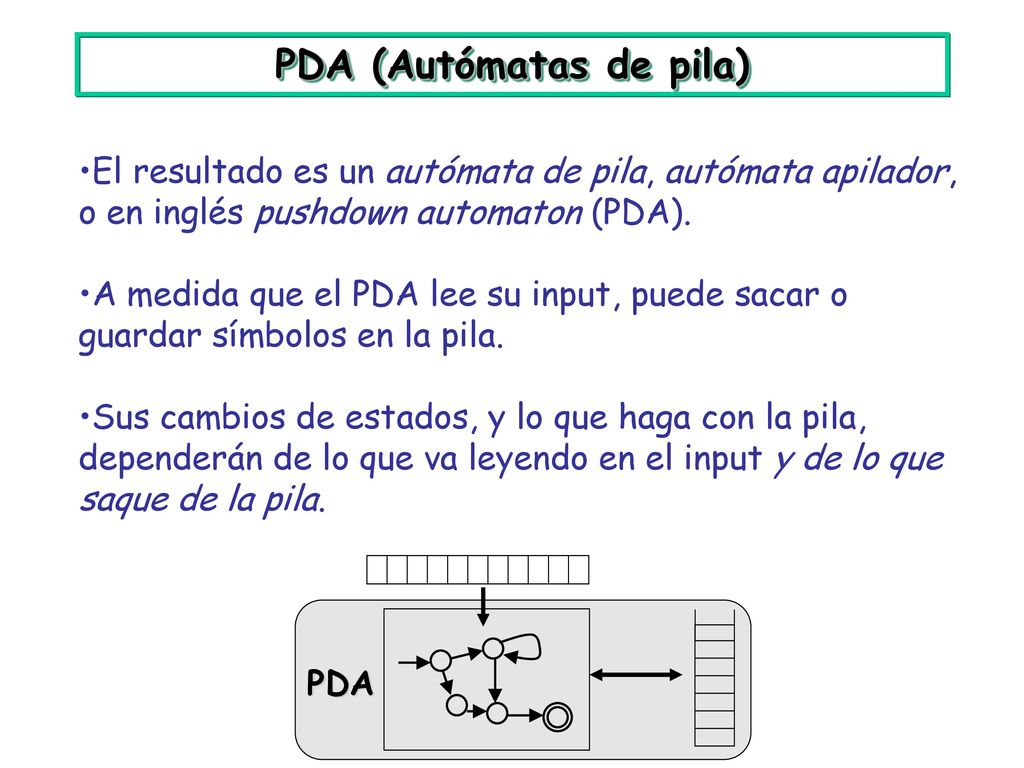 PDA (Autómatas de pila)

•El resultado es un autómata de pila, autómata apilador, o en inglés pushdown automaton (PDA).

•A medida que el PDA lee su input, puede sacar o guardar símbolos en la pila.

•Sus cambios de estados, y lo que haga con la pila, dependerán de lo que va leyendo en el input y de lo que saque de la pila.

PDA